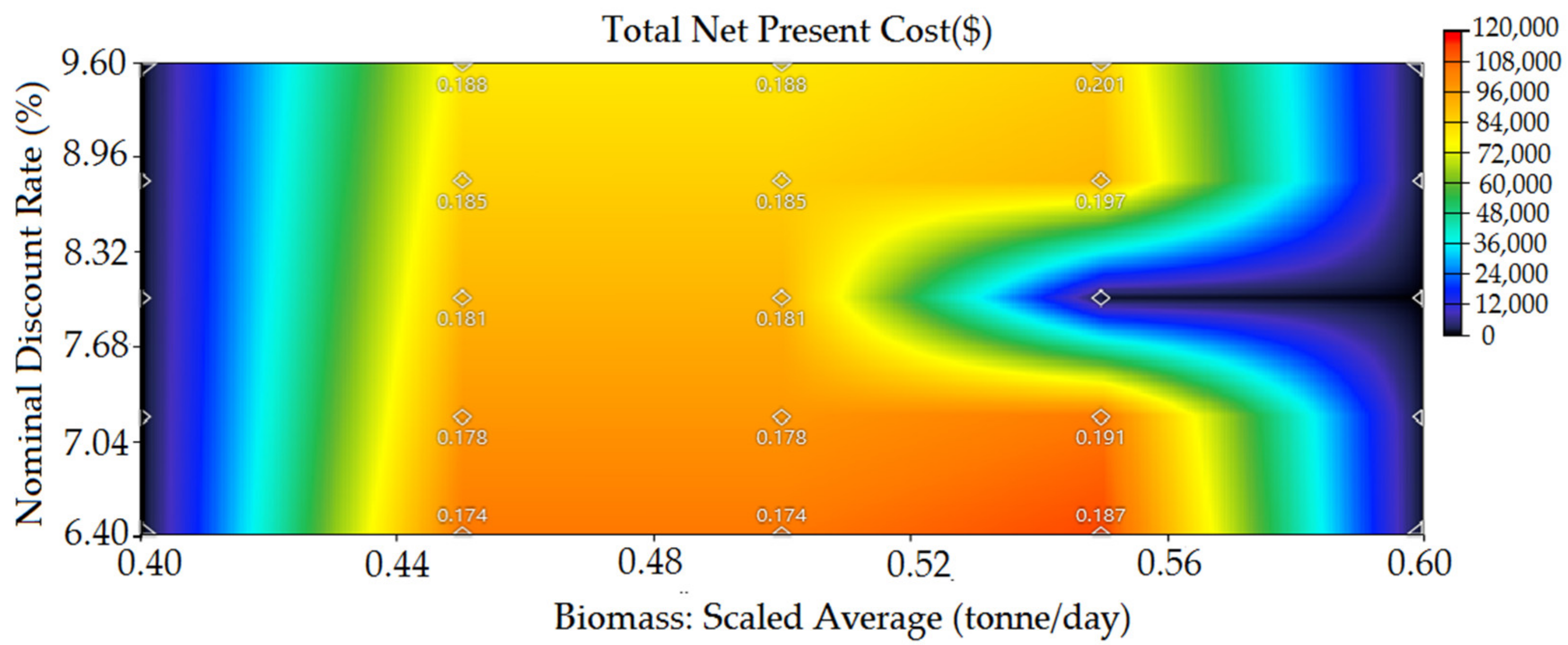 Total Net Present Cost($)

Nominal Discount Rate (%)

9.60
8.96
8.32
7.68
7.04
6.40

0.188
0.188
0.201
0.185
0.185
0.197
0.181
0.181
0.178
0.178
0.191
0.174
0.174
0.187

0.40
0.44
0.48
0.52
0.56
0.60

Biomass: Scaled Average (tonne/day)

120,000
108,000
96,000
84,000
72,000
60,000
48,000
36,000
24,000
12,000
0